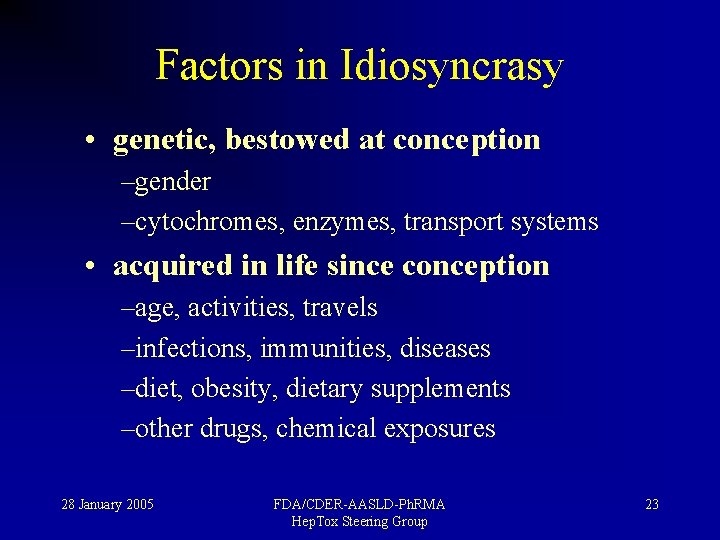 Factors in Idiosyncrasy

• genetic, bestowed at conception
–gender
–cytochromes, enzymes, transport systems

• acquired in life since conception
–age, activities, travels
–infections, immunities, diseases
–diet, obesity, dietary supplements
–other drugs, chemical exposures

28 January 2005

FDA/CDER-AASLD-PhRMA
HepTox Steering Group

23